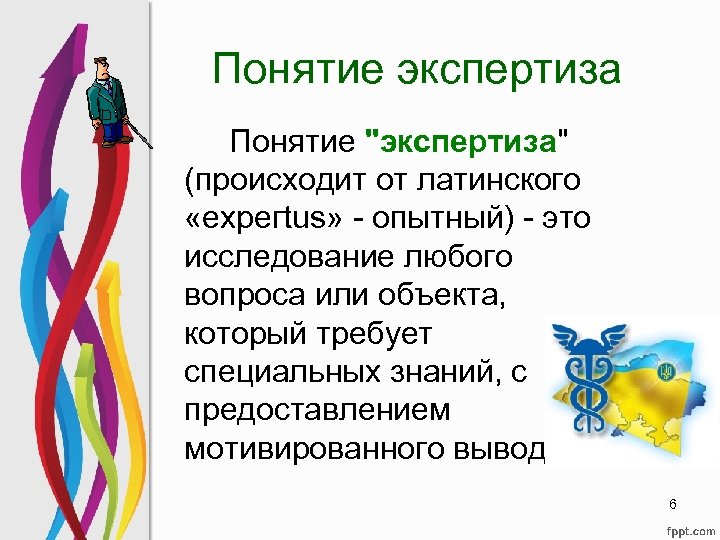 Понятие экспертиза

Понятие "экспертиза" (происходит от латинского «expertus» - опытный) - это исследование любого вопроса или объекта, который требует специальных знаний, с предоставлением мотивированного вывод

6

fppt.com